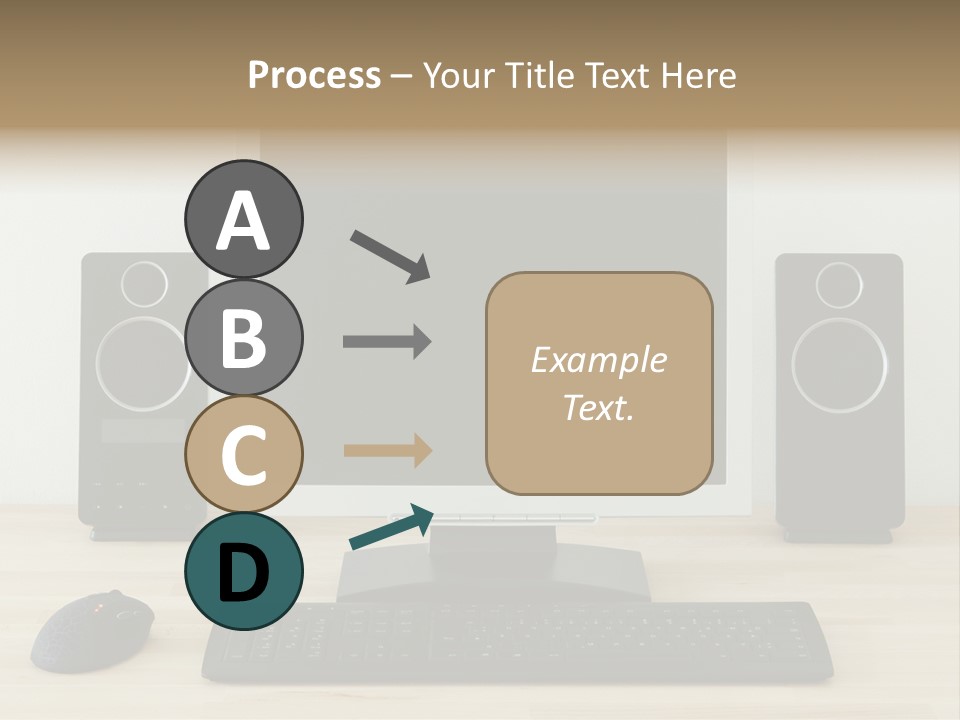 Process – Your Title Text Here

A

B

C

D

Example Text.